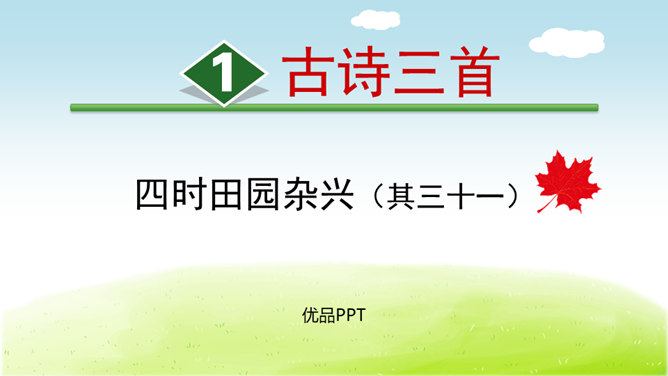 1 古诗三首

四时田园杂兴（其三十一）

优品PPT